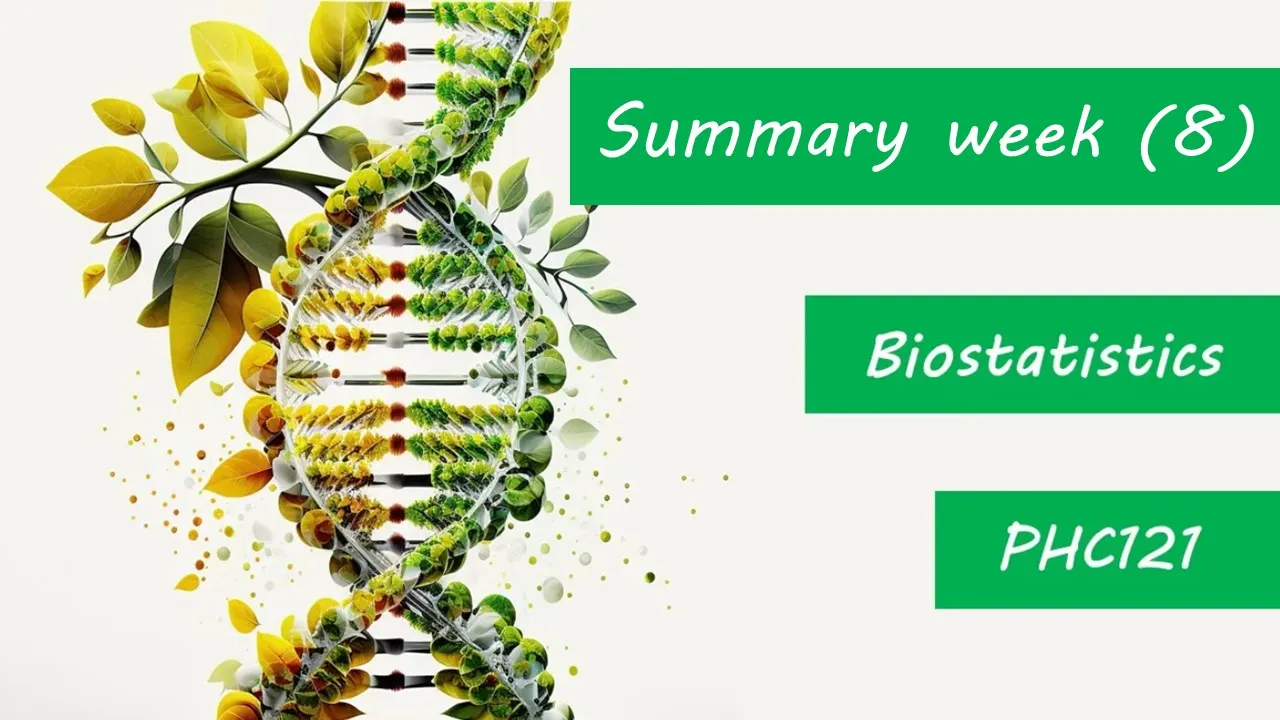 Summary week (8)

Biostatistics

PHC121